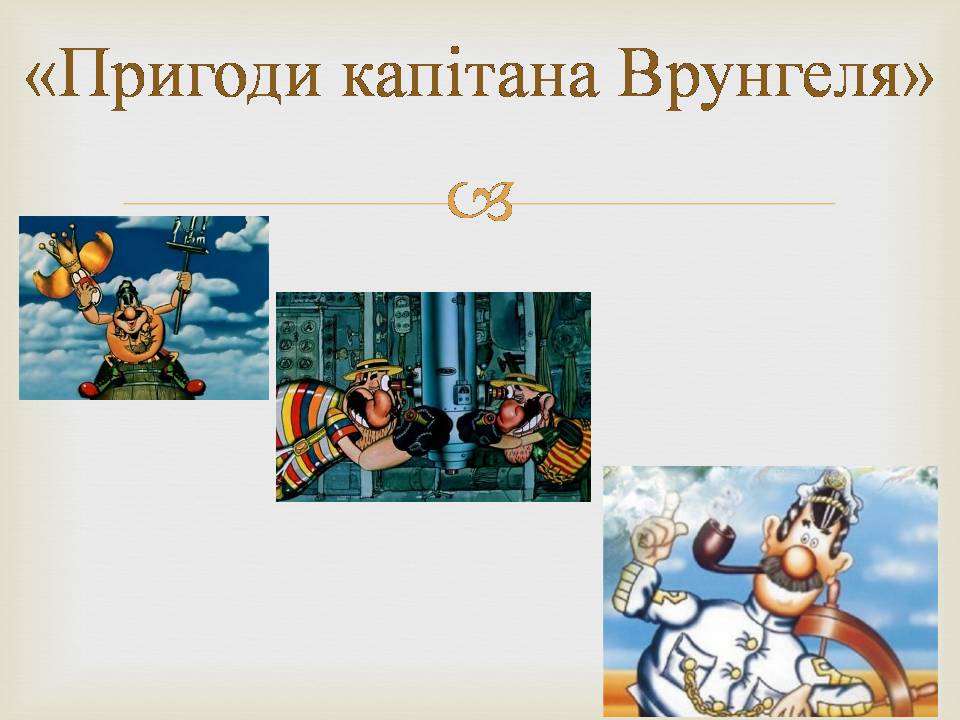 «Пригоди капітана Врунгеля»